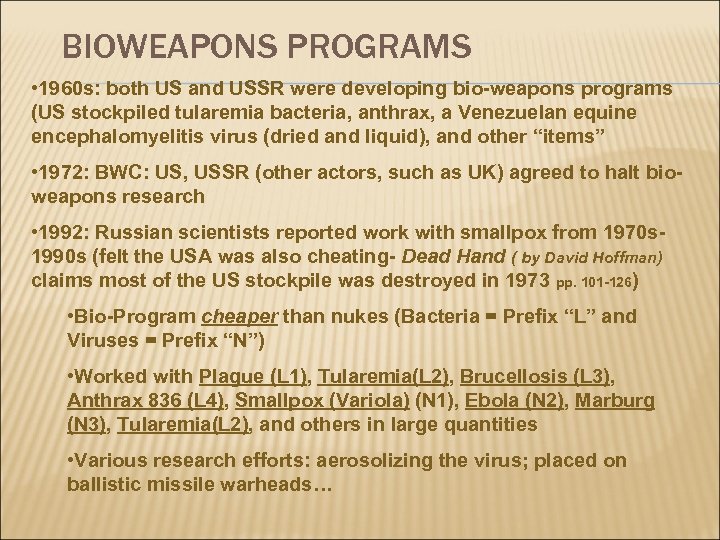 BIOWEAPONS PROGRAMS

•1960s: both US and USSR were developing bio-weapons programs (US stockpiled tularemia bacteria, anthrax, a Venezuelan equine encephalomyelitis virus (dried and liquid), and other “items”

•1972: BWC: US, USSR (other actors, such as UK) agreed to halt bio-weapons research

•1992: Russian scientists reported work with smallpox from 1970s-1990s (felt the USA was also cheating- Dead Hand ( by David Hoffman) claims most of the US stockpile was destroyed in 1973 pp. 101-126)

•Bio-Program cheaper than nukes (Bacteria = Prefix “L” and Viruses = Prefix “N”)

•Worked with Plague (L1), Tularemia(L2), Brucellosis (L3), Anthrax 836 (L4), Smallpox (Variola) (N1), Ebola (N2), Marburg (N3), Tularemia(L2), and others in large quantities

•Various research efforts: aerosolizing the virus; placed on ballistic missile warheads…